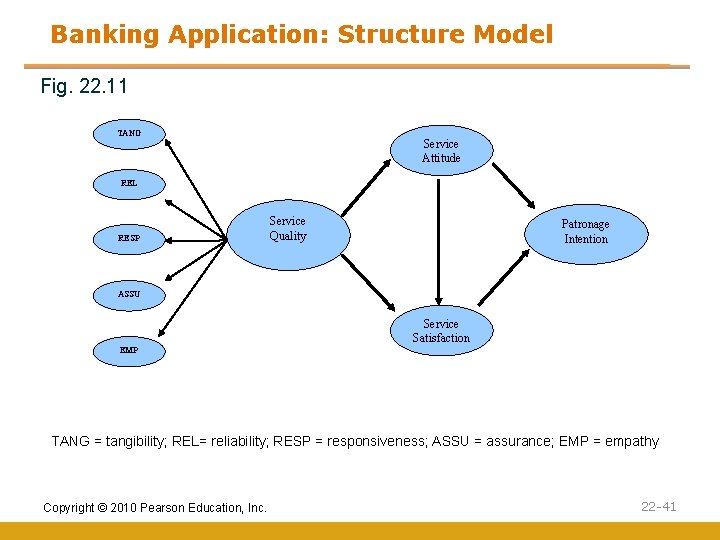 Banking Application: Structure Model

Fig. 22.11

TANG

REL

RESP

ASSU

EMP

Service Quality

Service Attitude

Service Satisfaction

Patronage Intention

TANG = tangibility; REL= reliability; RESP = responsiveness; ASSU = assurance; EMP = empathy

Copyright © 2010 Pearson Education, Inc.

22-41